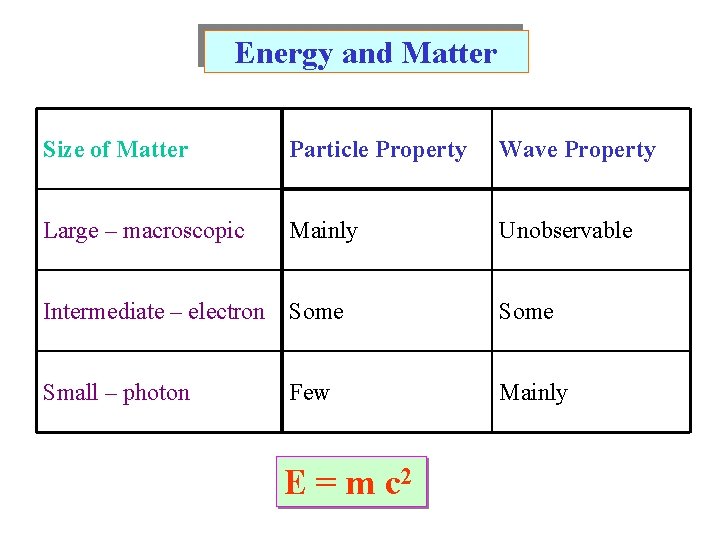 Energy and Matter

| Size of Matter | Particle Property | Wave Property |
|---|---|---|
| Large – macroscopic | Mainly | Unobservable |
| Intermediate – electron | Some | Some |
| Small – photon | Few | Mainly |

$E = m c^2$